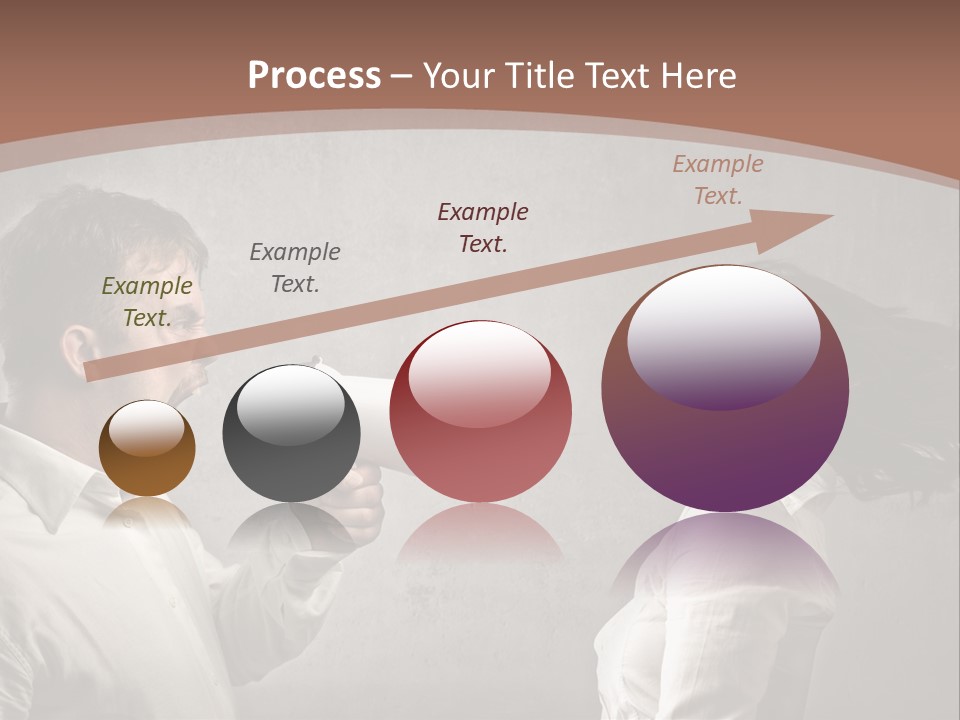 Process – Your Title Text Here

Example Text.

Example Text.

Example Text.

Example Text.